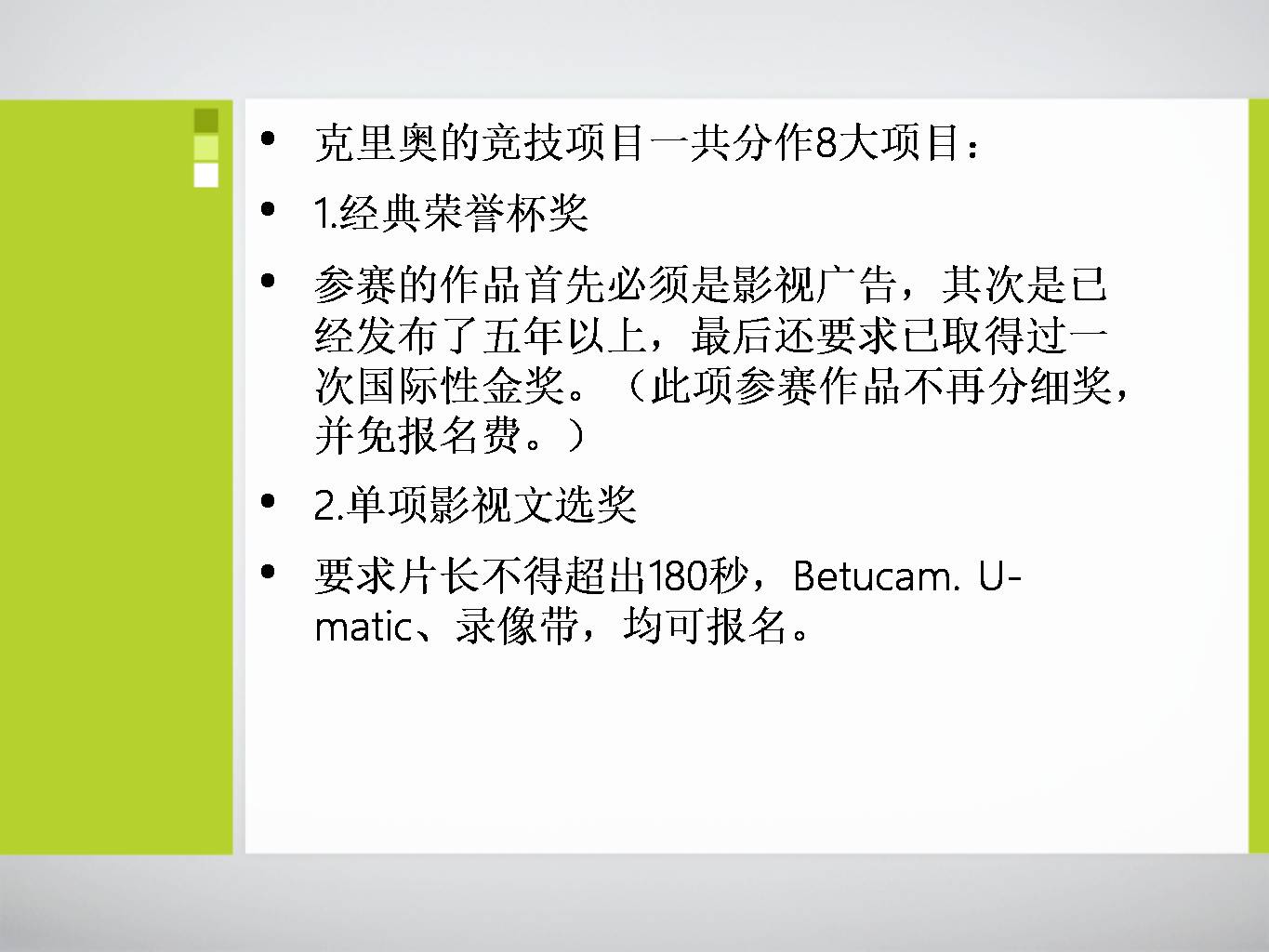 • 克里奥的竞技项目一共分作8大项目：

• 1.经典荣誉杯奖

• 参赛的作品首先必须是影视广告，其次是已经发布了五年以上，最后还要求已取得过一次国际性金奖。（此项参赛作品不再分细奖，并免报名费。）

• 2.单项影视文选奖

• 要求片长不得超出180秒，Betucam. U-matic、录像带，均可报名。